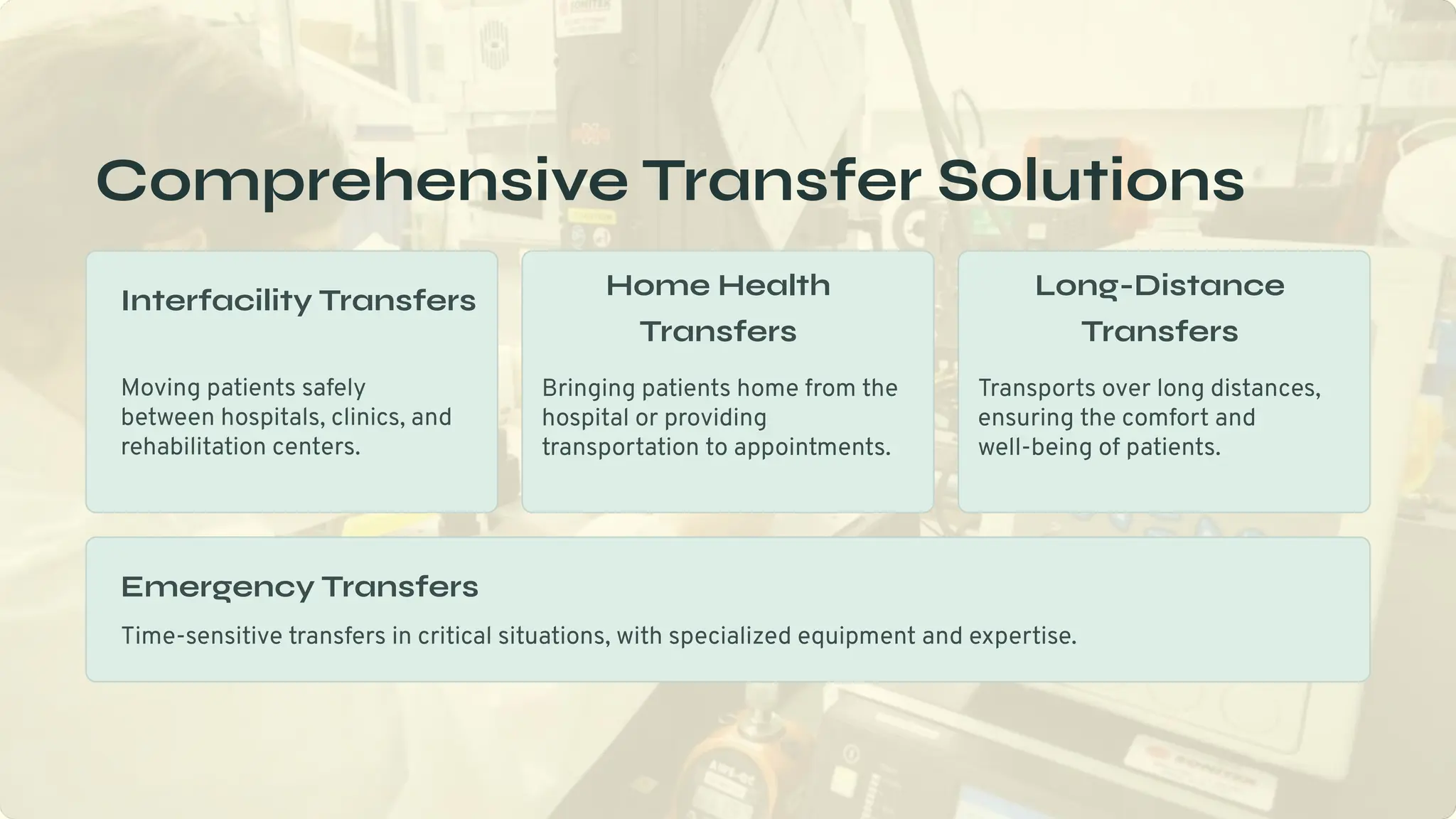 Comprehensive Transfer Solutions

Interfacility Transfers

Moving patients safely between hospitals, clinics, and rehabilitation centers.

Home Health Transfers

Bringing patients home from the hospital or providing transportation to appointments.

Long-Distance Transfers

Transports over long distances, ensuring the comfort and well-being of patients.

Emergency Transfers

Time-sensitive transfers in critical situations, with specialized equipment and expertise.